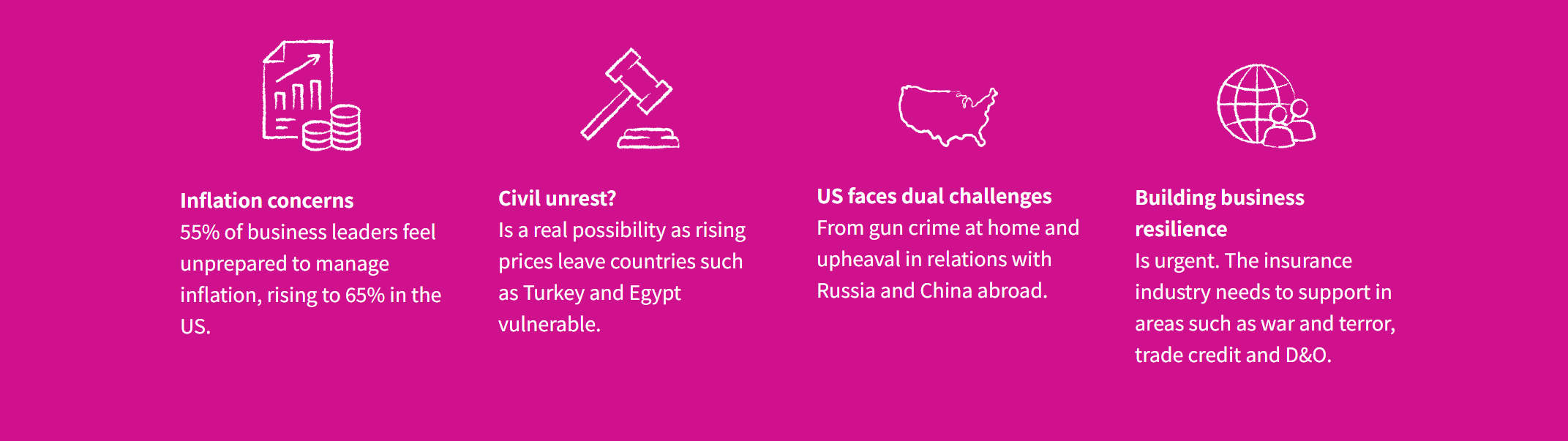 Inflation concerns
55% of business leaders feel unprepared to manage inflation, rising to 65% in the US.

Civil unrest?
Is a real possibility as rising prices leave countries such as Turkey and Egypt vulnerable.

US faces dual challenges
From gun crime at home and upheaval in relations with Russia and China abroad.

Building business resilience
Is urgent. The insurance industry needs to support in areas such as war and terror, trade credit and D&O.